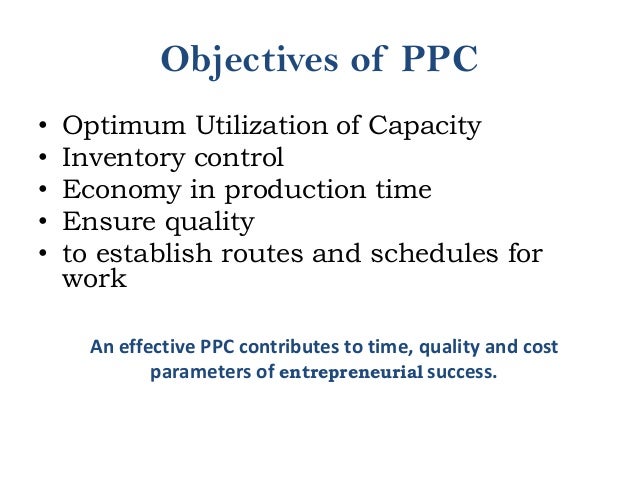 Objectives of PPC

• Optimum Utilization of Capacity
• Inventory control
• Economy in production time
• Ensure quality
• to establish routes and schedules for work

An effective PPC contributes to time, quality and cost parameters of entrepreneurial success.